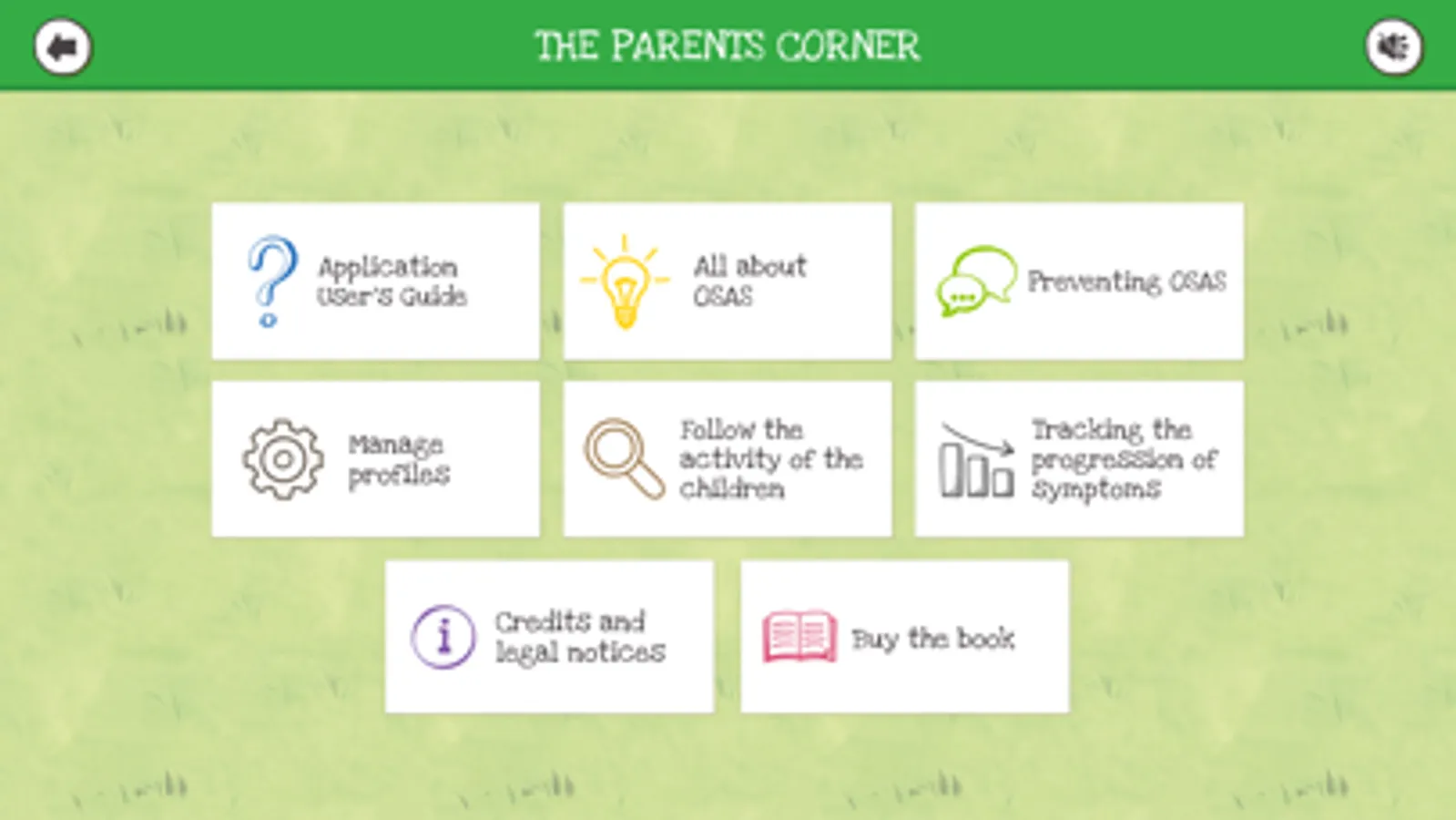 THE PARENTS CORNER

Application User's Guide

All about OSAS

Preventing OSAS

Manage profiles

Follow the activity of the children

Tracking the progression of symptoms

Credits and legal notices

Buy the book